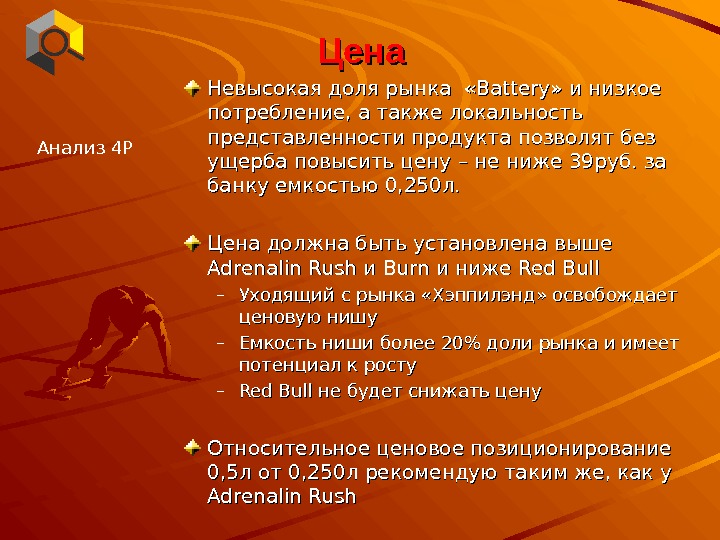 Цена

Анализ 4P

Невысокая доля рынка «Battery» и низкое потребление, а также локальность представленности продукта позволят без ущерба повысить цену – не ниже 39руб. за банку емкостью 0,250л.

Цена должна быть установлена выше Adrenalin Rush и Burn и ниже Red Bull
– Уходящий с рынка «Хэппилэнд» освобождает ценовую нишу
– Емкость ниши более 20% доли рынка и имеет потенциал к росту
– Red Bull не будет снижать цену

Относительное ценовое позиционирование 0,5л от 0,250л рекомендую таким же, как у Adrenalin Rush